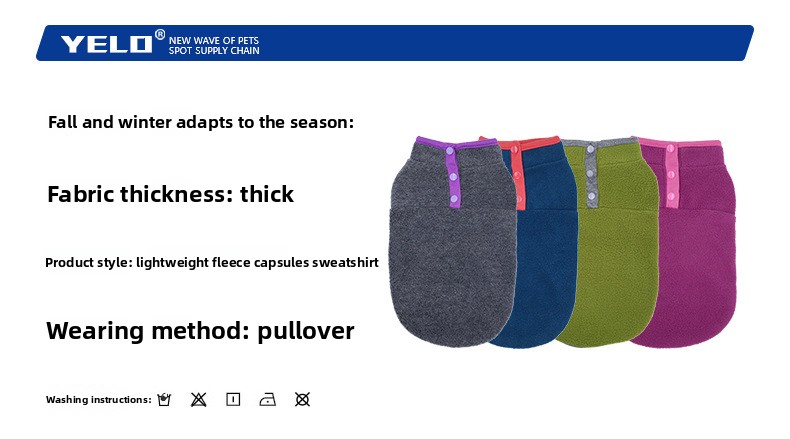 YELO® NEW WAVE OF PETS SPOT SUPPLY CHAIN

Fall and winter adapts to the season:

Fabric thickness: thick

Product style: lightweight fleece capsules sweatshirt

Wearing method: pullover

Washing instructions: